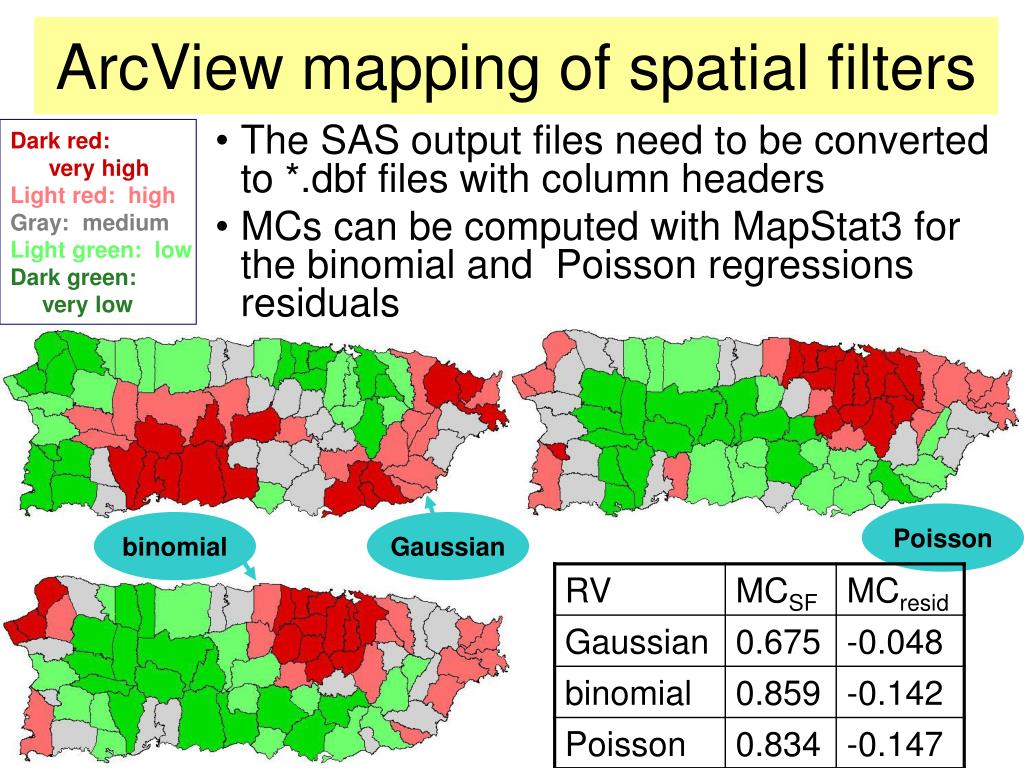 ArcView mapping of spatial filters

Dark red: very high
Light red: high
Gray: medium
Light green: low
Dark green: very low

• The SAS output files need to be converted to *.dbf files with column headers
• MCs can be computed with MapStat3 for the binomial and Poisson regressions residuals

binomial

Gaussian

Poisson

| RV | $MC_{SF}$ | $MC_{resid}$ |
|---|---|---|
| Gaussian | 0.675 | -0.048 |
| binomial | 0.859 | -0.142 |
| Poisson | 0.834 | -0.147 |